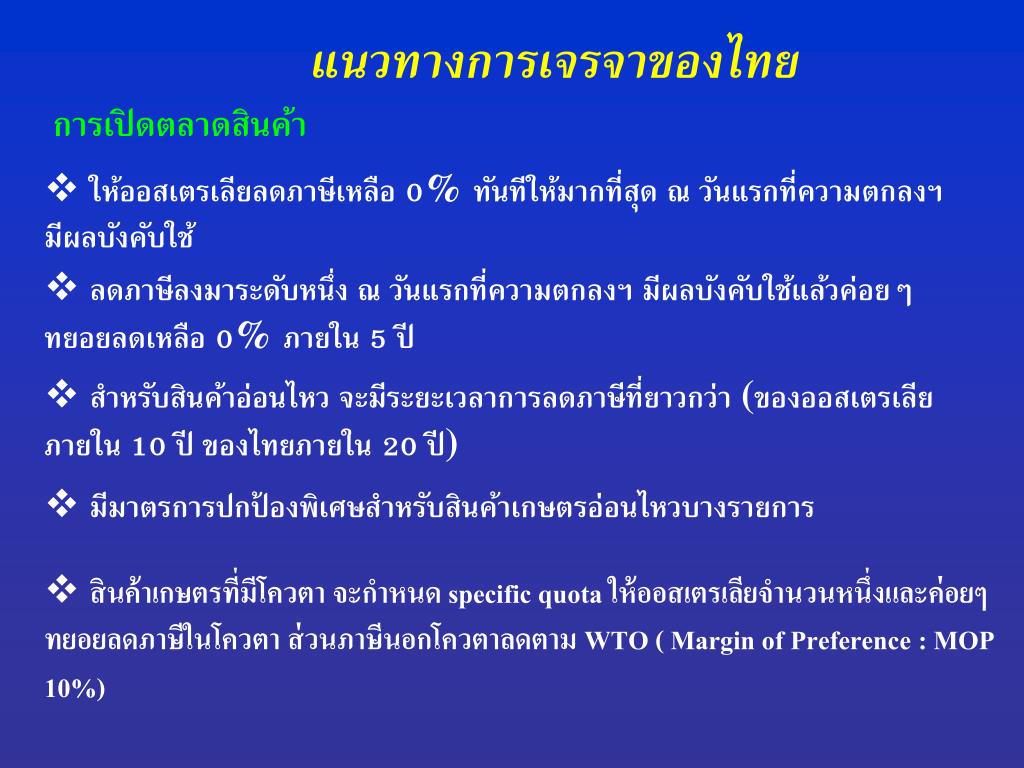 แนวทางการเจรจาของไทย

การเปิดตลาดสินค้า

❖ ให้ออสเตรเลียลดภาษีเหลือ 0% ทันทีให้มากที่สุด ณ วันแรกที่ความตกลงฯ มีผลบังคับใช้

❖ ลดภาษีลงมาระดับหนึ่ง ณ วันแรกที่ความตกลงฯ มีผลบังคับใช้แล้วค่อย ๆ ทยอยลดเหลือ 0% ภายใน 5 ปี

❖ สำหรับสินค้าอ่อนไหว จะมีระยะเวลาการลดภาษีที่ยาวกว่า (ของออสเตรเลีย ภายใน 10 ปี ของไทยภายใน 20 ปี)

❖ มีมาตรการปกป้องพิเศษสำหรับสินค้าเกษตรอ่อนไหวบางรายการ

❖ สินค้าเกษตรที่มีโควตา จะกำหนด specific quota ให้ออสเตรเลียจำนวนหนึ่งและค่อยๆ ทยอยลดภาษีในโควตา ส่วนภาษีนอกโควตาลดตาม WTO ( Margin of Preference : MOP 10%)